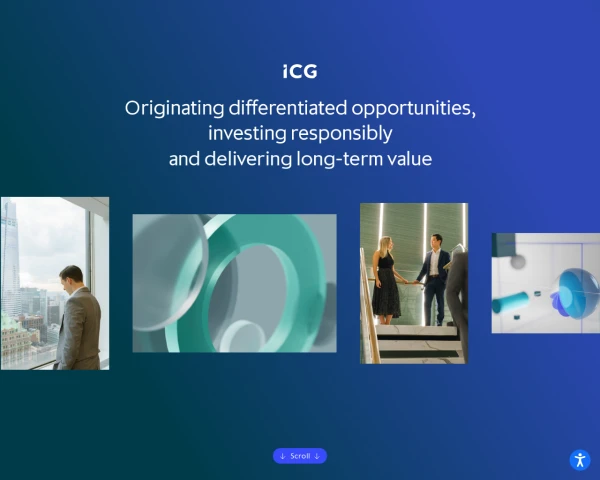 iCG

Originating differentiated opportunities, investing responsibly and delivering long-term value

↓ Scroll ↓